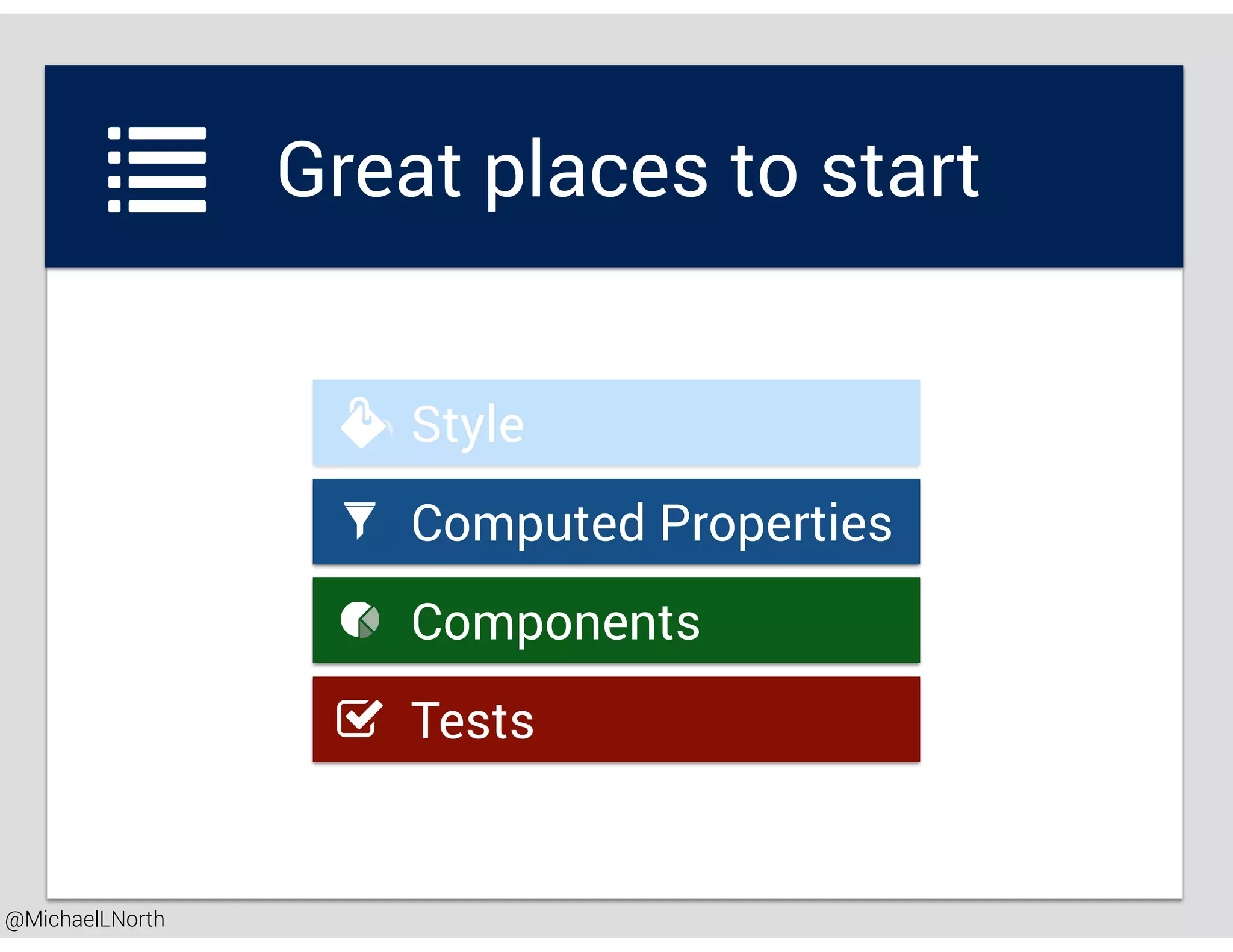 Great places to start

Style

Computed Properties

Components

Tests

@MichaelLNorth